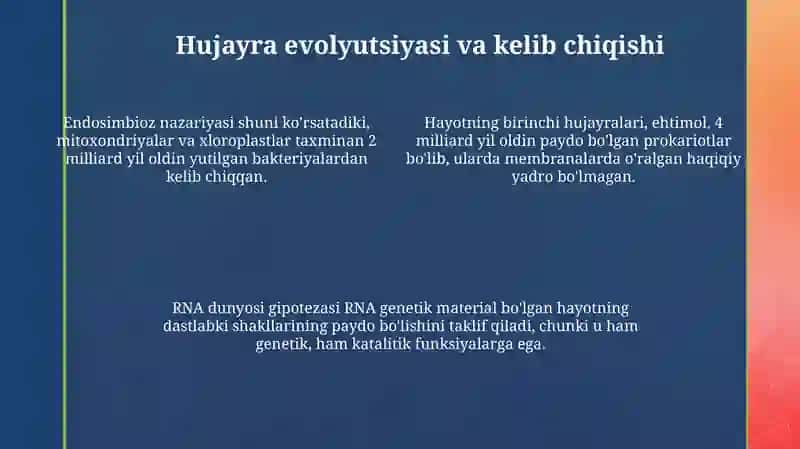 Hujayra evolyutsiyasi va kelib chiqishi

Endosimbioz nazariyasi shuni ko'rsatadiki, mitoxondriyalar va xloroplastlar taxminan 2 milliard yil oldin yutilgan bakteriyalardan kelib chiqqan.

Hayotning birinchi hujayralari, ehtimol, 4 milliard yil oldin paydo bo'lgan prokariotlar bo'lib, ularda membranalarda o'ralgan haqiqiy yadro bo'lmagan.

RNA dunyosi gipotezasi RNA genetik material bo'lgan hayotning dastlabki shakllarining paydo bo'lishini taklif qiladi, chunki u ham genetik, ham katalitik funksiyalarga ega.